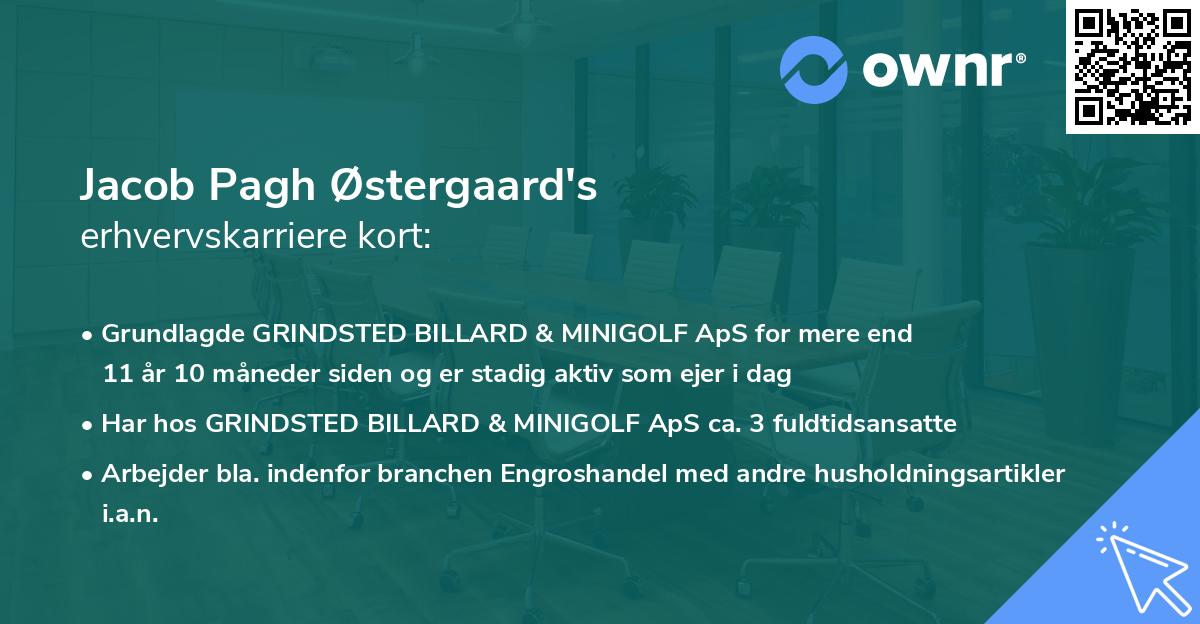 ownr®

Jacob Pagh Østergaard's
erhvervskarriere kort:

• Grundlagde GRINDSTED BILLARD & MINIGOLF ApS for mere end 11 år 10 måneder siden og er stadig aktiv som ejer i dag

• Har hos GRINDSTED BILLARD & MINIGOLF ApS ca. 3 fuldtidsansatte

• Arbejder bla. indenfor branchen Engroshandel med andre husholdningsartikler i.a.n.